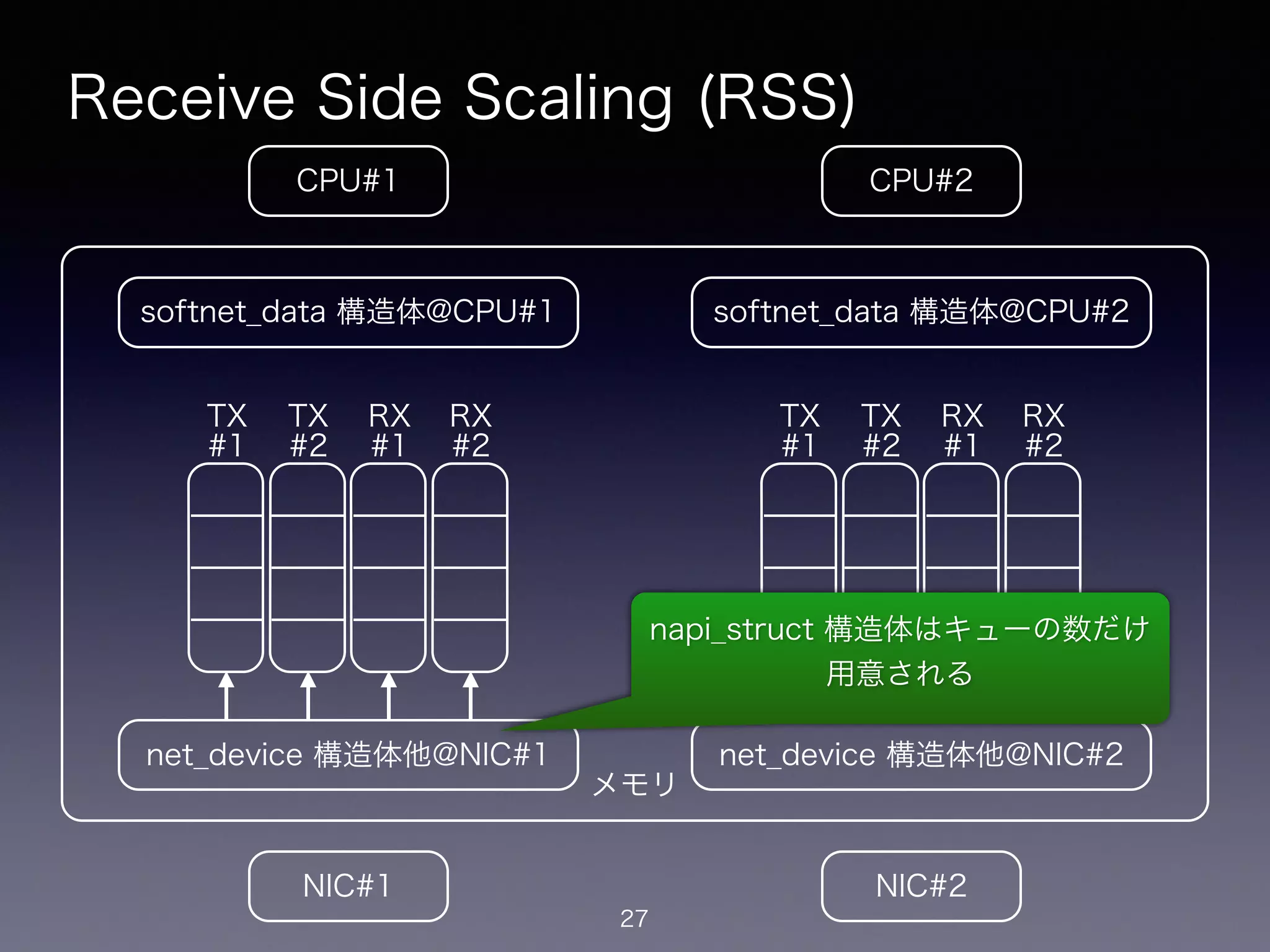 Receive Side Scaling (RSS)

CPU#1

CPU#2

softnet_data 構造体@CPU#1

softnet_data 構造体@CPU#2

TX #1

TX #2

RX #1

RX #2

TX #1

TX #2

RX #1

RX #2

napi_struct 構造体はキューの数だけ用意される

net_device 構造体他@NIC#1

メモリ

net_device 構造体他@NIC#2

NIC#1

NIC#2

27